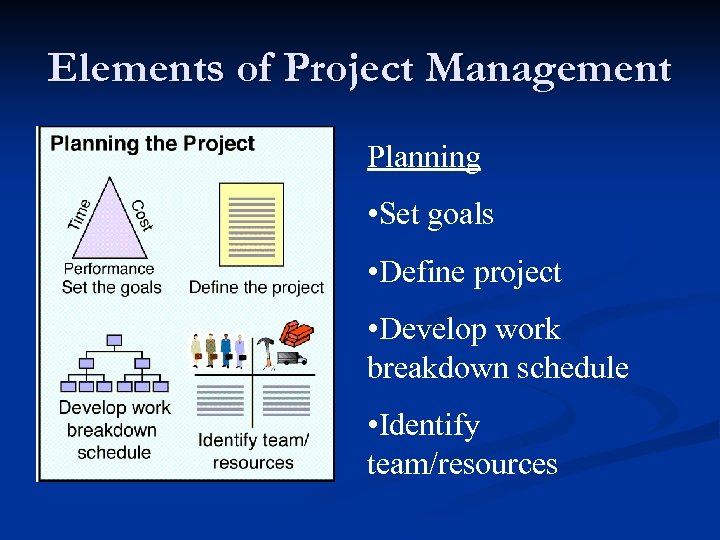 Elements of Project Management

Planning the Project

Time
Cost
Performance
Set the goals

Define the project

Develop work breakdown schedule

Identify team/ resources

Planning

•Set goals

•Define project

•Develop work breakdown schedule

•Identify team/resources